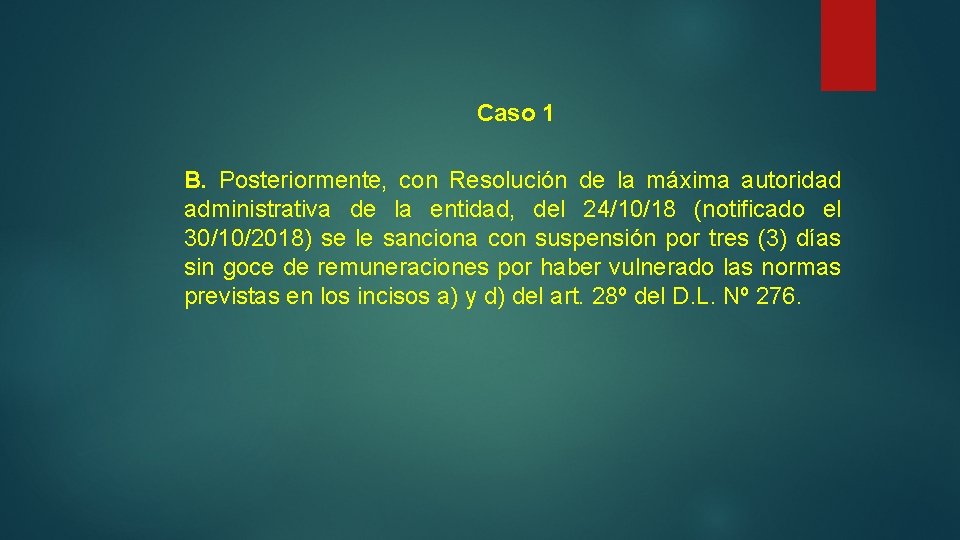 Caso 1

B. Posteriormente, con Resolución de la máxima autoridad administrativa de la entidad, del 24/10/18 (notificado el 30/10/2018) se le sanciona con suspensión por tres (3) días sin goce de remuneraciones por haber vulnerado las normas previstas en los incisos a) y d) del art. 28º del D.L. Nº 276.